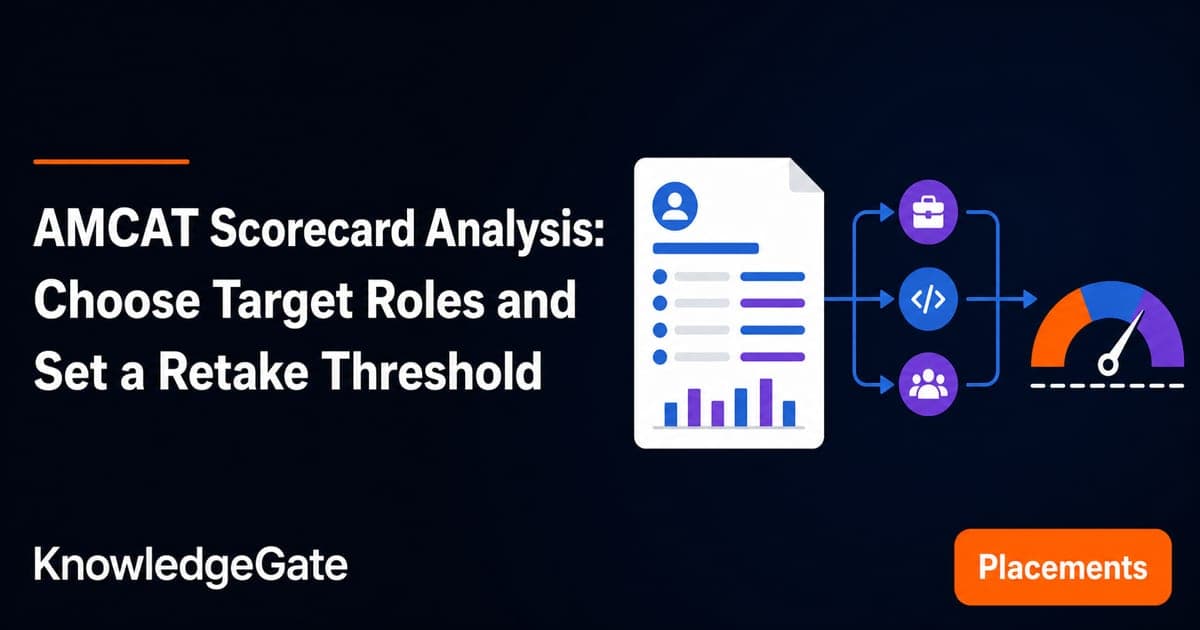 AMCAT Scorecard Analysis: Choose Target Roles and Set a Retake Threshold

</>

KnowledgeGate

Placements